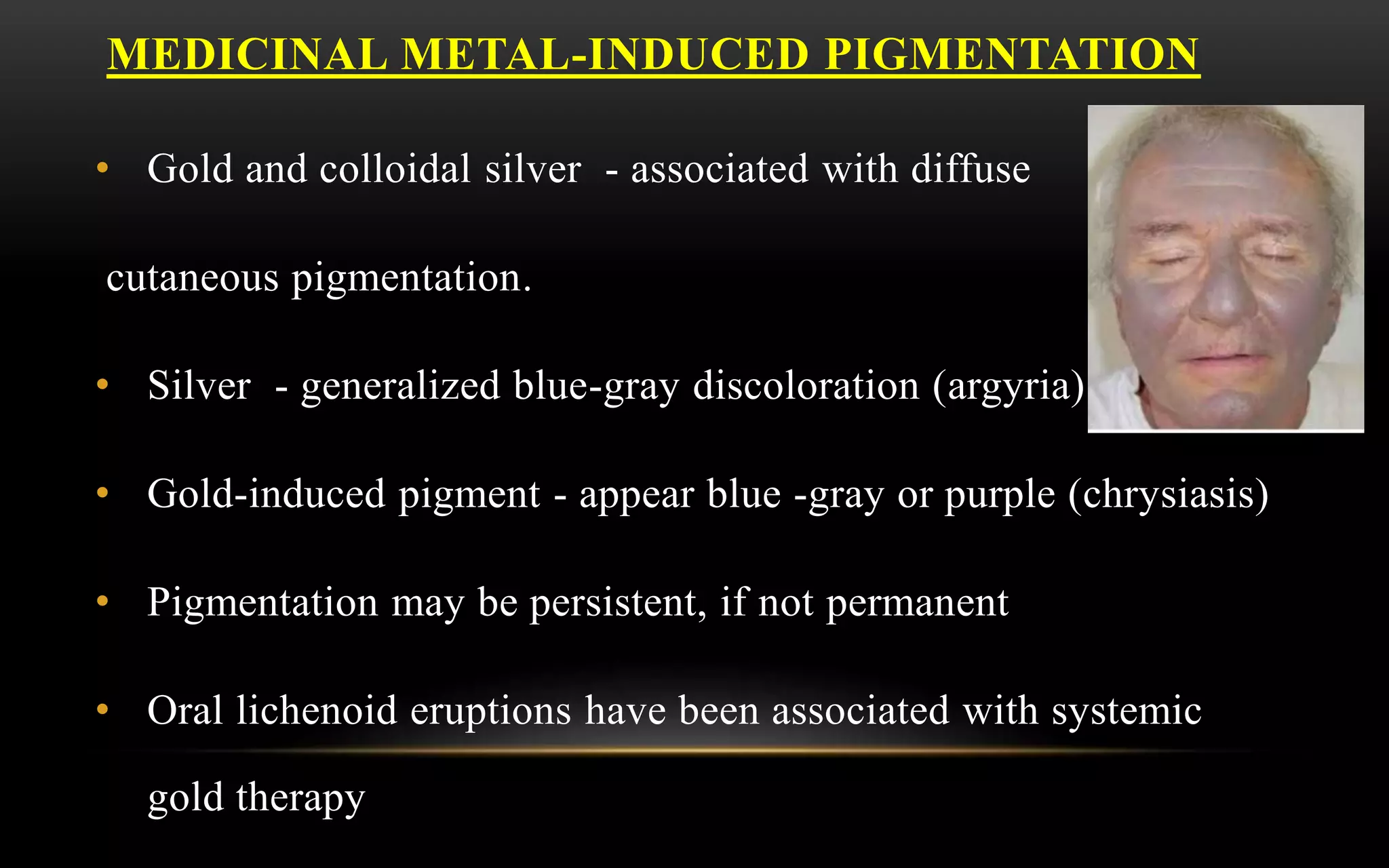 MEDICINAL METAL-INDUCED PIGMENTATION

• Gold and colloidal silver - associated with diffuse cutaneous pigmentation.

• Silver - generalized blue-gray discoloration (argyria)

• Gold-induced pigment - appear blue -gray or purple (chrysiasis)

• Pigmentation may be persistent, if not permanent

• Oral lichenoid eruptions have been associated with systemic gold therapy